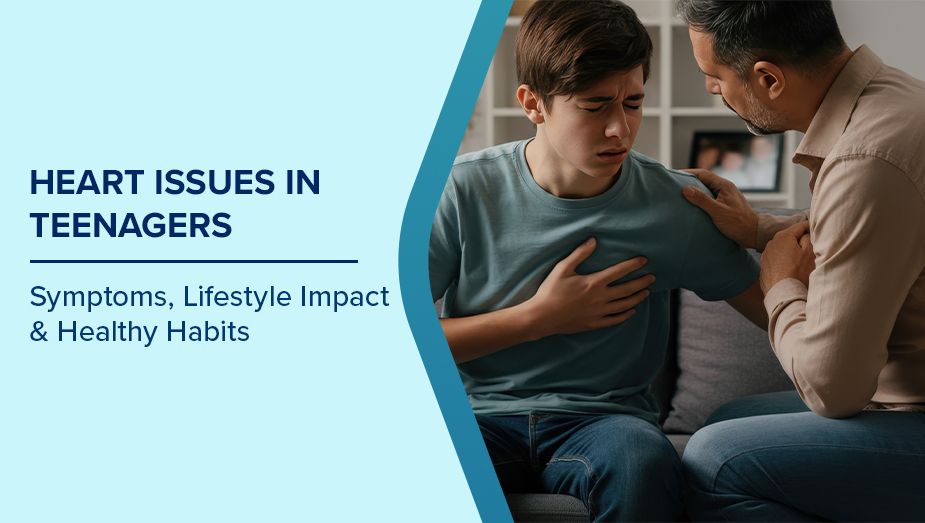 HEART ISSUES IN TEENAGERS

Symptoms, Lifestyle Impact & Healthy Habits